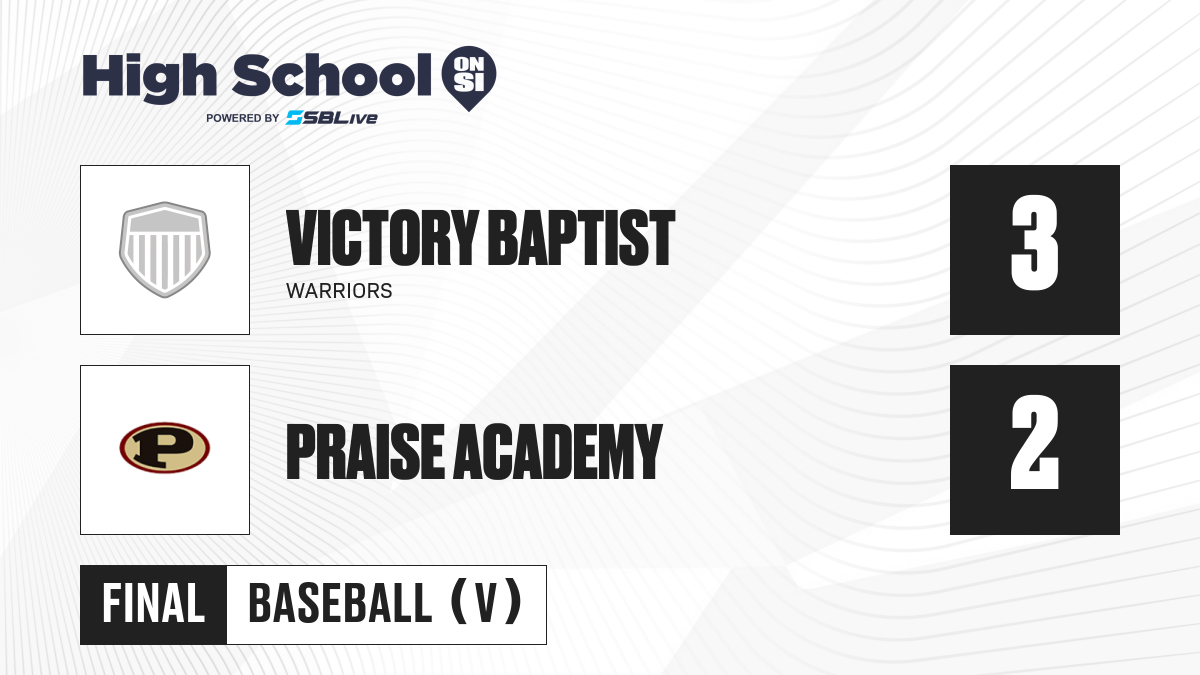 High School ON SI
POWERED BY SBLive

VICTORY BAPTIST
WARRIORS

3

P

PRAISE ACADEMY

2

FINAL BASEBALL (V)